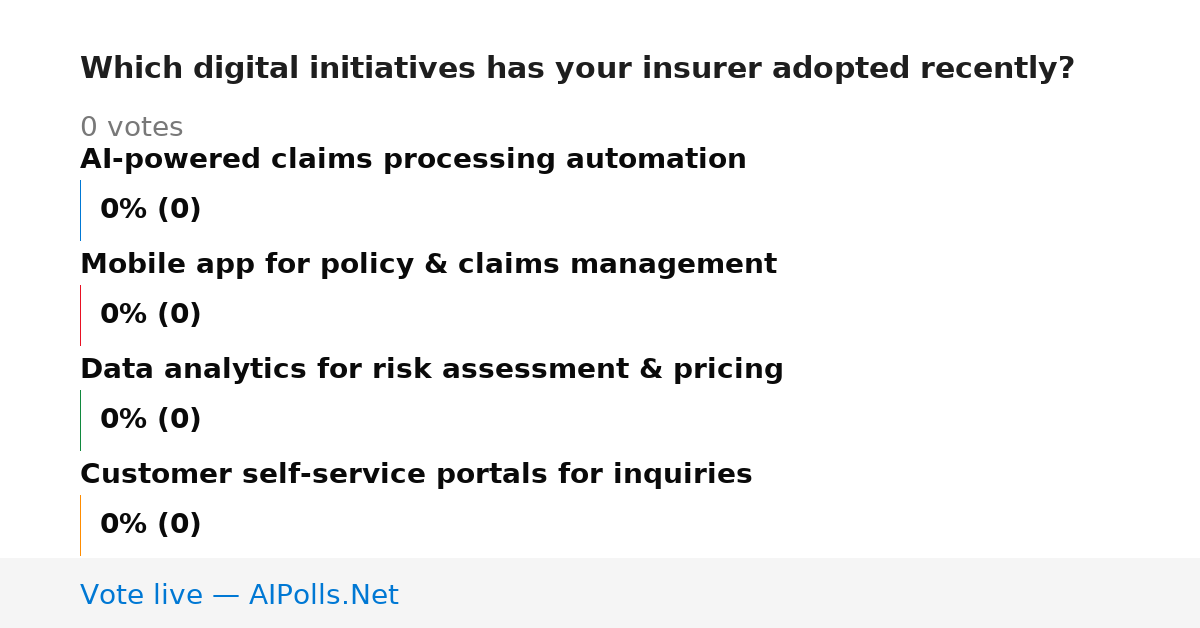 Which digital initiatives has your insurer adopted recently?

0 votes

AI-powered claims processing automation

0% (0)

Mobile app for policy & claims management

0% (0)

Data analytics for risk assessment & pricing

0% (0)

Customer self-service portals for inquiries

0% (0)

Vote live — AIPolls.Net